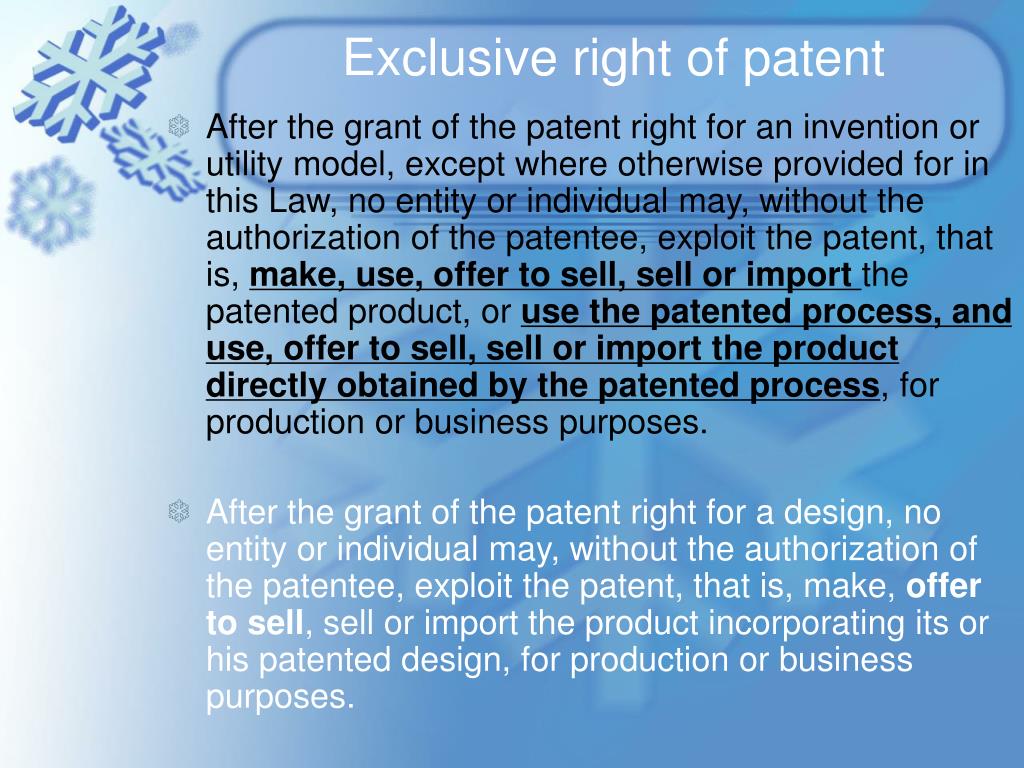 Exclusive right of patent

After the grant of the patent right for an invention or utility model, except where otherwise provided for in this Law, no entity or individual may, without the authorization of the patentee, exploit the patent, that is, make, use, offer to sell, sell or import the patented product, or use the patented process, and use, offer to sell, sell or import the product directly obtained by the patented process, for production or business purposes.

After the grant of the patent right for a design, no entity or individual may, without the authorization of the patentee, exploit the patent, that is, make, offer to sell, sell or import the product incorporating its or his patented design, for production or business purposes.